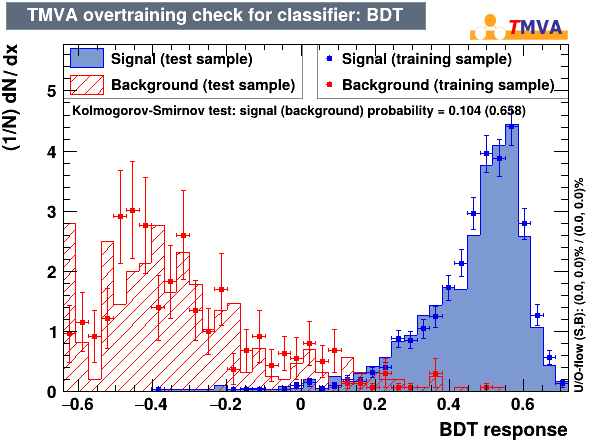 TMVA overtraining check for classifier: BDT

TMVA

Signal (test sample)
Background (test sample)
Signal (training sample)
Background (training sample)

Kolmogorov-Smirnov test: signal (background) probability = 0.104 (0.658)

(1/N) dN/ dx

5
4
3
2
1
0

−0.6
−0.4
−0.2
0
0.2
0.4
0.6

BDT response

U/O-flow (S,B): (0.0, 0.0)% / (0.0, 0.0)%